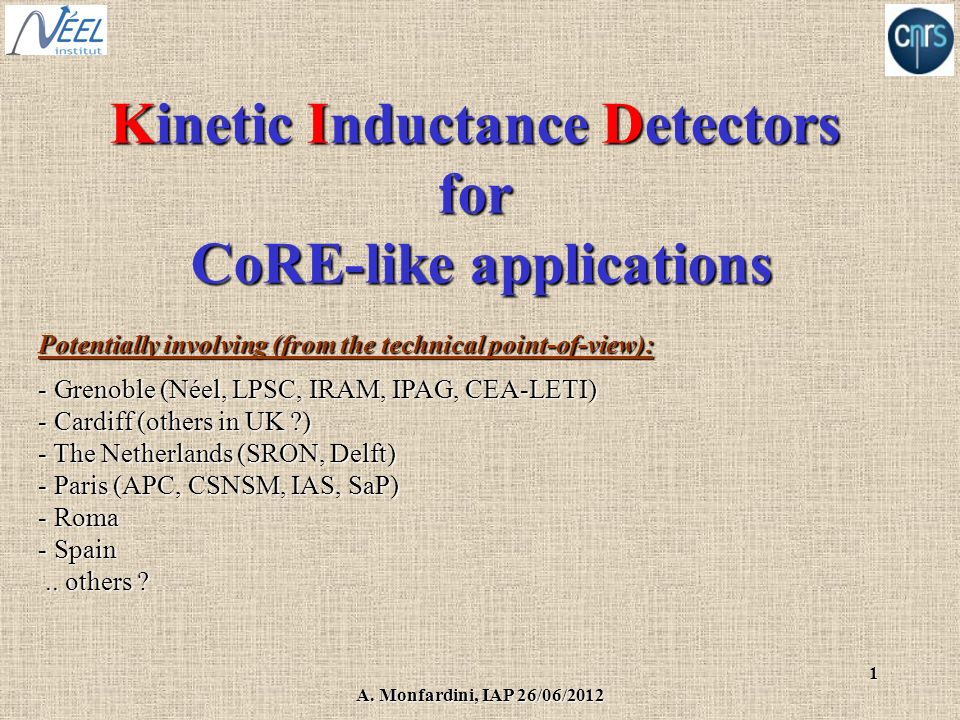 NÉEL institut

cnrs

Kinetic Inductance Detectors
for
CoRE-like applications

Potentially involving (from the technical point-of-view):

- Grenoble (Néel, LPSC, IRAM, IPAG, CEA-LETI)
- Cardiff (others in UK ?)
- The Netherlands (SRON, Delft)
- Paris (APC, CSNSM, IAS, SaP)
- Roma
- Spain
.. others ?

1

A. Monfardini, IAP 26/06/2012